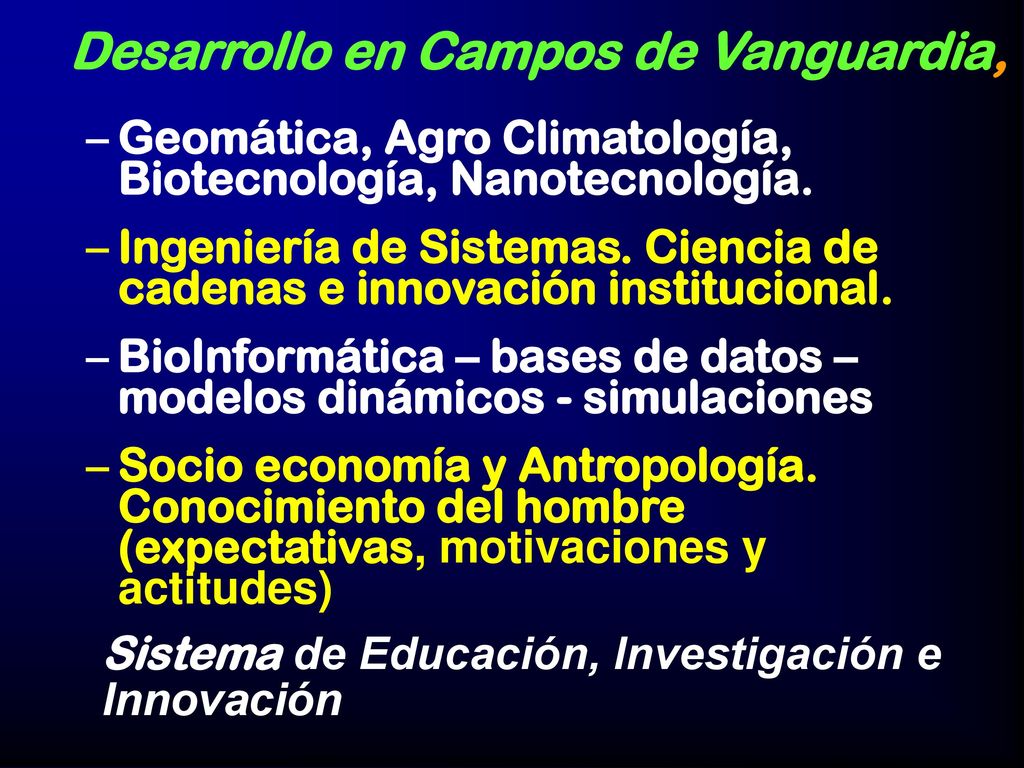 Desarrollo en Campos de Vanguardia,

– Geomática, Agro Climatología, Biotecnología, Nanotecnología.

– Ingeniería de Sistemas. Ciencia de cadenas e innovación institucional.

– BioInformática – bases de datos – modelos dinámicos - simulaciones

– Socio economía y Antropología. Conocimiento del hombre (expectativas, motivaciones y actitudes)

Sistema de Educación, Investigación e Innovación